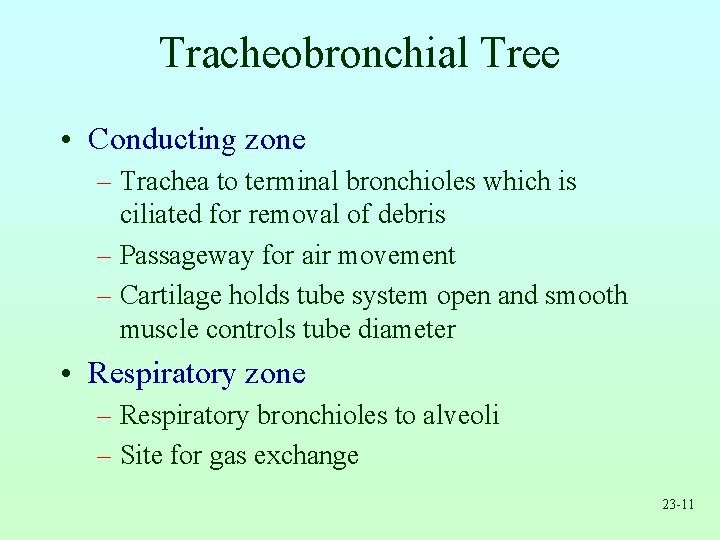 Tracheobronchial Tree

• Conducting zone
– Trachea to terminal bronchioles which is ciliated for removal of debris
– Passageway for air movement
– Cartilage holds tube system open and smooth muscle controls tube diameter

• Respiratory zone
– Respiratory bronchioles to alveoli
– Site for gas exchange

23-11